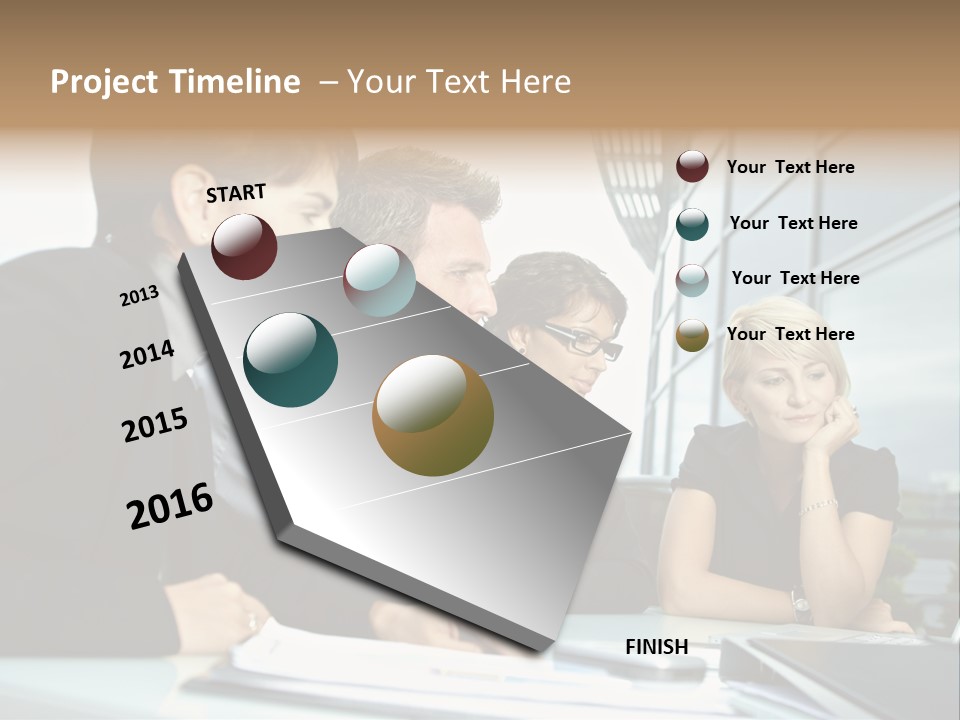 Project Timeline – Your Text Here

START

2013

2014

2015

2016

FINISH

Your Text Here

Your Text Here

Your Text Here

Your Text Here